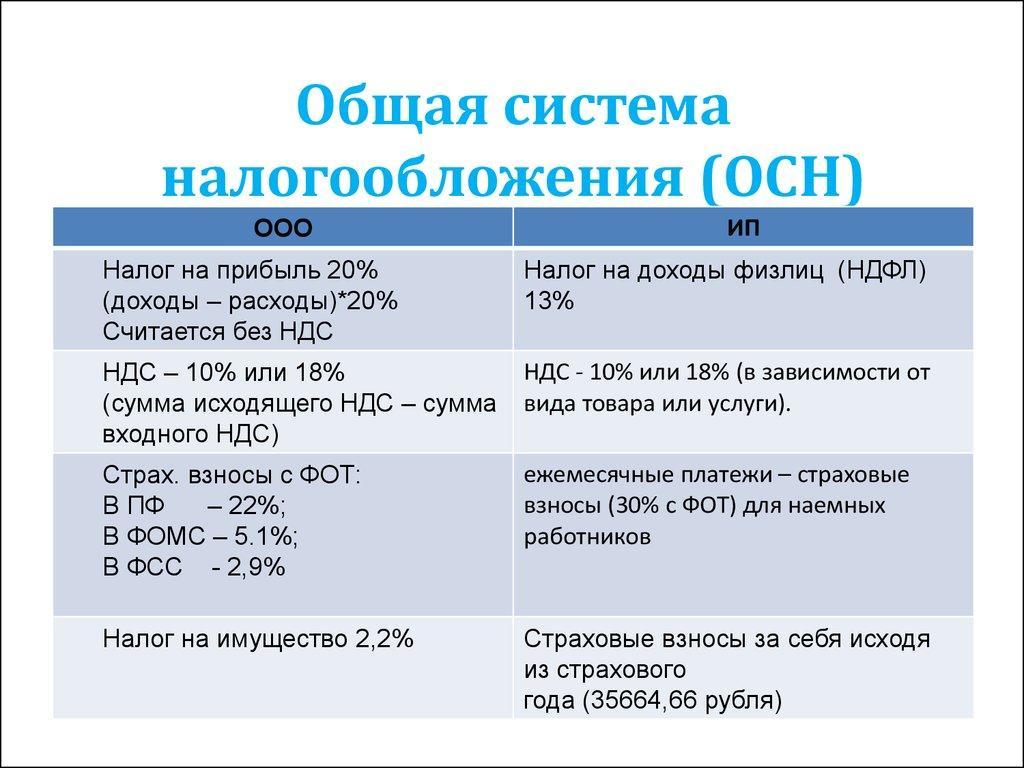 Общая система налогообложения (ОСН)

| ООО | ИП |
|---|---|
| Налог на прибыль 20% (доходы – расходы)*20% Считается без НДС | Налог на доходы физлиц (НДФЛ) 13% |
| НДС – 10% или 18% (сумма исходящего НДС – сумма входного НДС) | НДС - 10% или 18% (в зависимости от вида товара или услуги). |
| Страх. взносы с ФОТ: В ПФ – 22%; В ФОМС – 5.1%; В ФСС - 2,9% | ежемесячные платежи – страховые взносы (30% с ФОТ) для наемных работников |
| Налог на имущество 2,2% | Страховые взносы за себя исходя из страхового года (35664,66 рубля) |